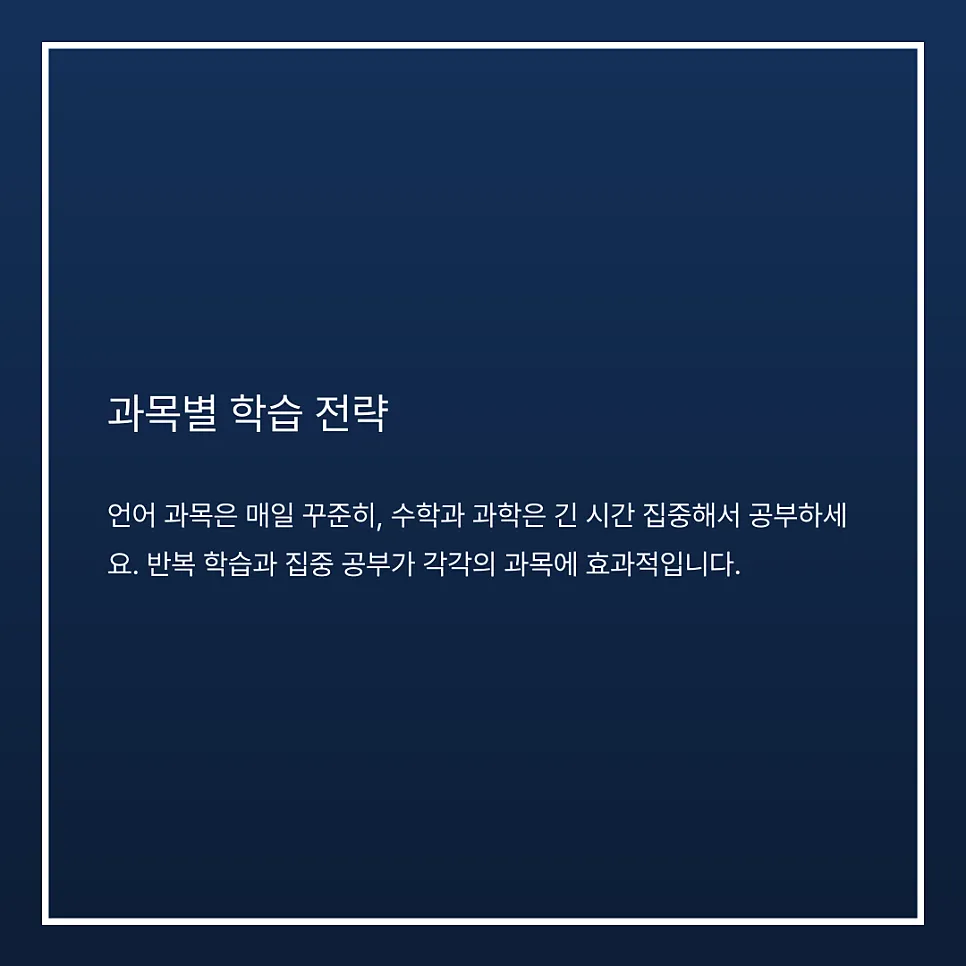 과목별 학습 전략

언어 과목은 매일 꾸준히, 수학과 과학은 긴 시간 집중해서 공부하세요. 반복 학습과 집중 공부가 각각의 과목에 효과적입니다.